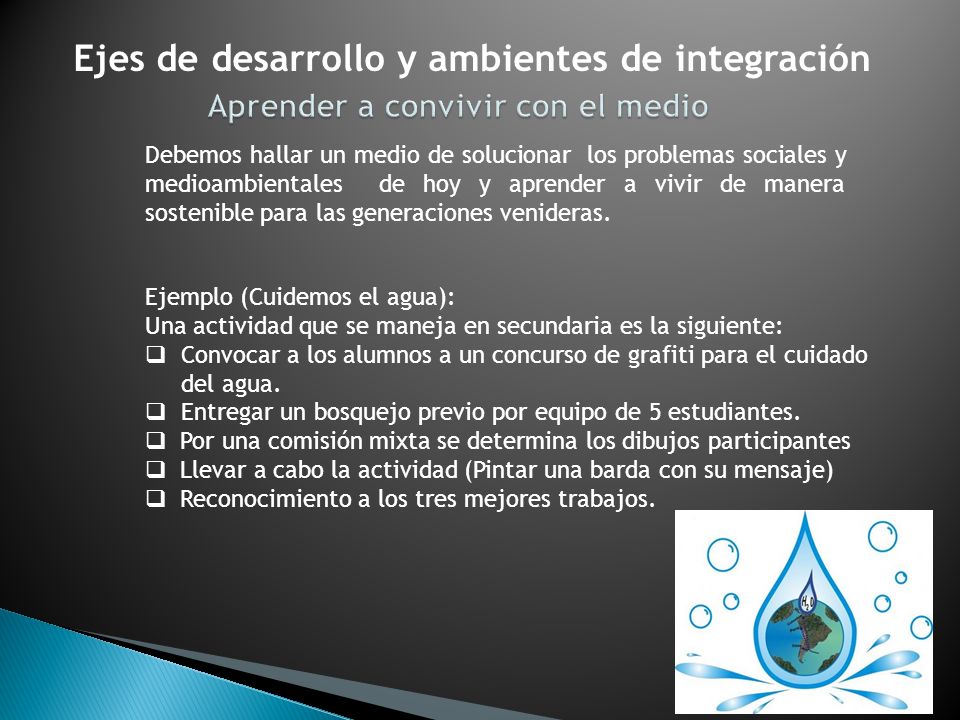 Ejes de desarrollo y ambientes de integración
Aprender a convivir con el medio

Debemos hallar un medio de solucionar los problemas sociales y medioambientales de hoy y aprender a vivir de manera sostenible para las generaciones venideras.

Ejemplo (Cuidemos el agua):
Una actividad que se maneja en secundaria es la siguiente:
❑ Convocar a los alumnos a un concurso de grafiti para el cuidado del agua.
❑ Entregar un bosquejo previo por equipo de 5 estudiantes.
❑ Por una comisión mixta se determina los dibujos participantes
❑ Llevar a cabo la actividad (Pintar una barda con su mensaje)
❑ Reconocimiento a los tres mejores trabajos.

$H_2O$